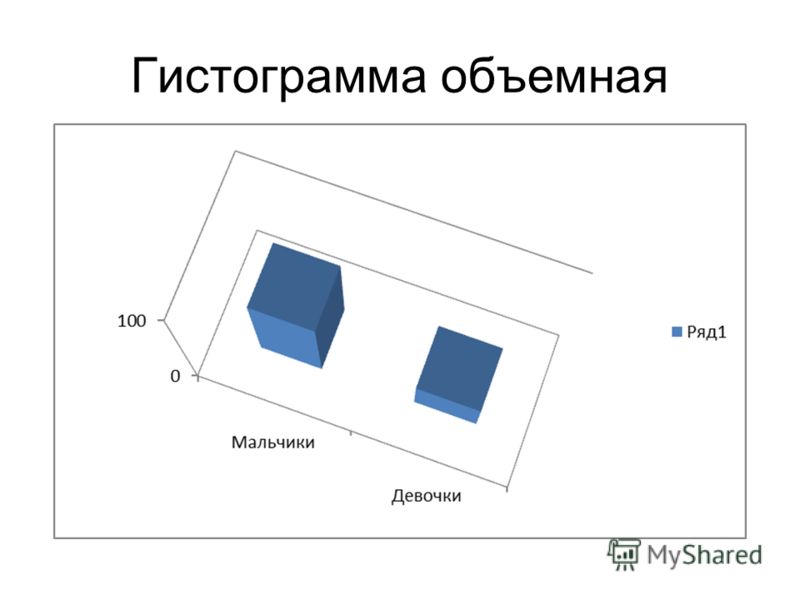 Гистограмма объемная

100

0

Мальчики

Девочки

Ряд1

MyShared